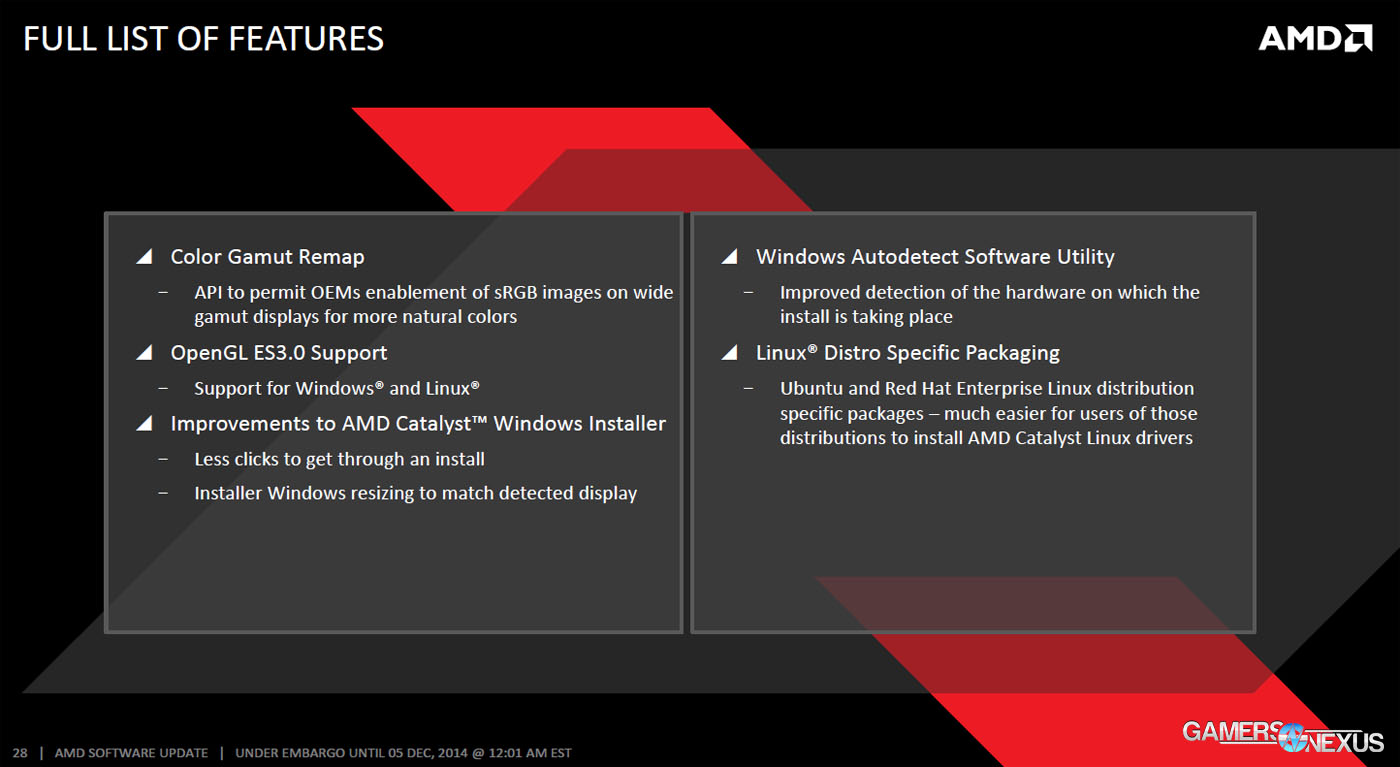 FULL LIST OF FEATURES

AMD

◢ Color Gamut Remap
– API to permit OEMs enablement of sRGB images on wide gamut displays for more natural colors

◢ OpenGL ES3.0 Support
– Support for Windows® and Linux®

◢ Improvements to AMD Catalyst™ Windows Installer
– Less clicks to get through an install
– Installer Windows resizing to match detected display

◢ Windows Autodetect Software Utility
– Improved detection of the hardware on which the install is taking place

◢ Linux® Distro Specific Packaging
– Ubuntu and Red Hat Enterprise Linux distribution specific packages – much easier for users of those distributions to install AMD Catalyst Linux drivers

28 | AMD SOFTWARE UPDATE | UNDER EMBARGO UNTIL 05 DEC, 2014 @ 12:01 AM EST

GAMERS NEXUS